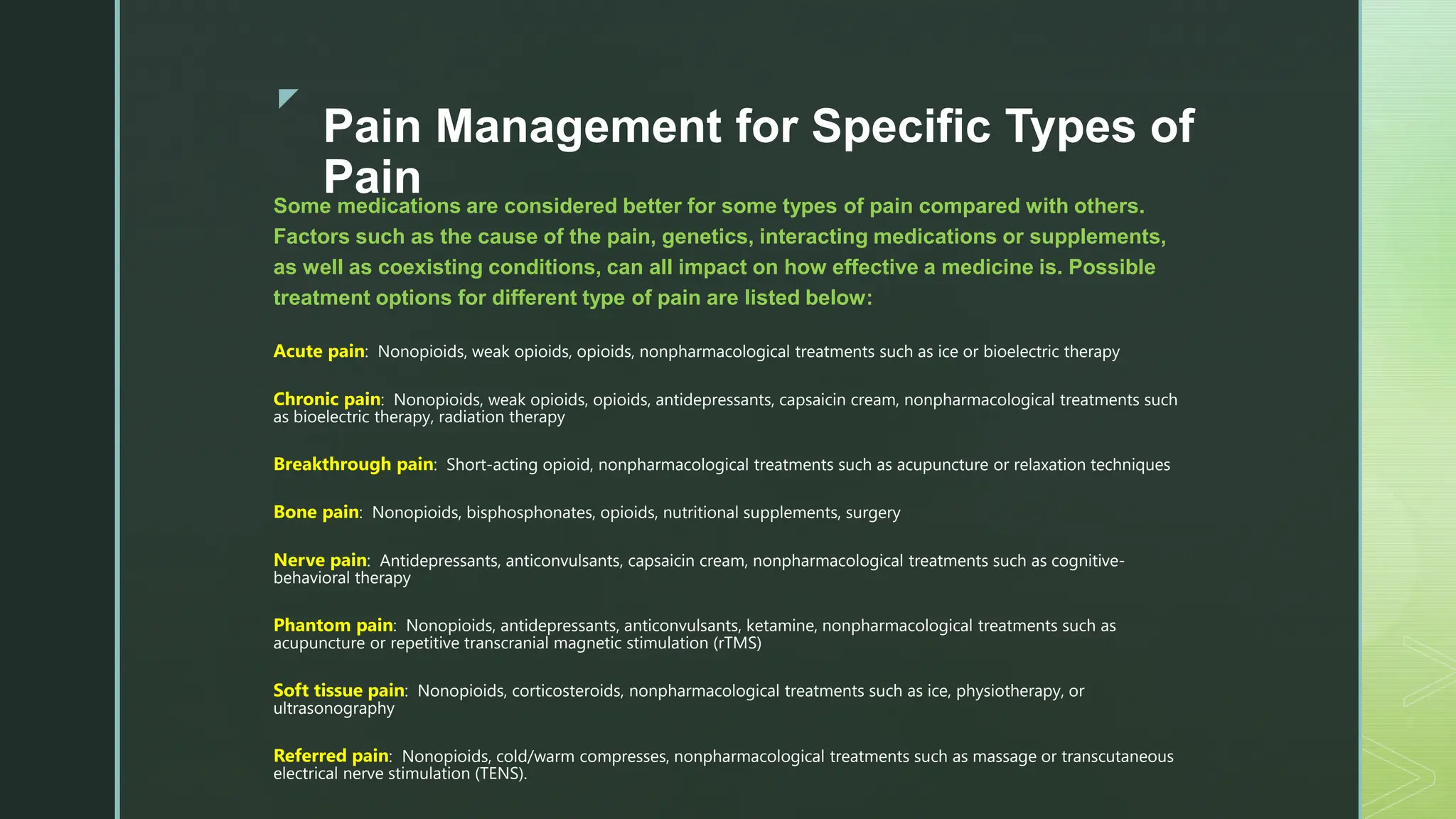 Pain Management for Specific Types of Pain

Some medications are considered better for some types of pain compared with others. Factors such as the cause of the pain, genetics, interacting medications or supplements, as well as coexisting conditions, can all impact on how effective a medicine is. Possible treatment options for different type of pain are listed below:

Acute pain: Nonopioids, weak opioids, opioids, nonpharmacological treatments such as ice or bioelectric therapy

Chronic pain: Nonopioids, weak opioids, opioids, antidepressants, capsaicin cream, nonpharmacological treatments such as bioelectric therapy, radiation therapy

Breakthrough pain: Short-acting opioid, nonpharmacological treatments such as acupuncture or relaxation techniques

Bone pain: Nonopioids, bisphosphonates, opioids, nutritional supplements, surgery

Nerve pain: Antidepressants, anticonvulsants, capsaicin cream, nonpharmacological treatments such as cognitive-behavioral therapy

Phantom pain: Nonopioids, antidepressants, anticonvulsants, ketamine, nonpharmacological treatments such as acupuncture or repetitive transcranial magnetic stimulation (rTMS)

Soft tissue pain: Nonopioids, corticosteroids, nonpharmacological treatments such as ice, physiotherapy, or ultrasonography

Referred pain: Nonopioids, cold/warm compresses, nonpharmacological treatments such as massage or transcutaneous electrical nerve stimulation (TENS).